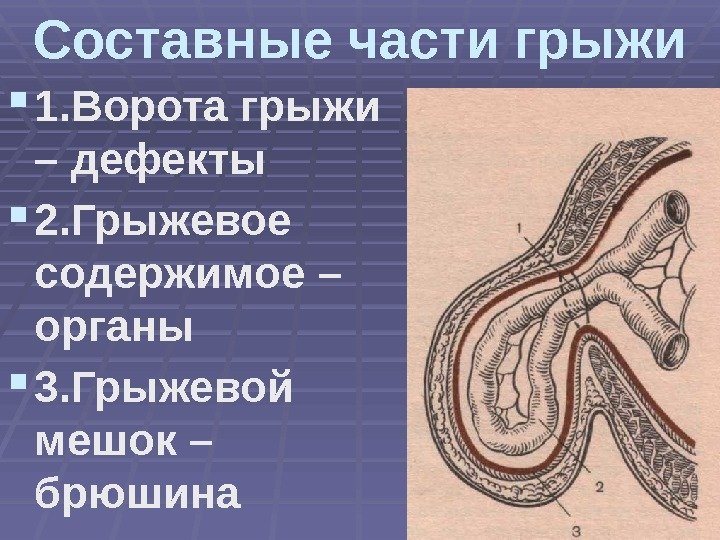 Составные части грыжи

1.Ворота грыжи – дефекты

2.Грыжевое содержимое – органы

3.Грыжевой мешок – брюшина

1

2

3